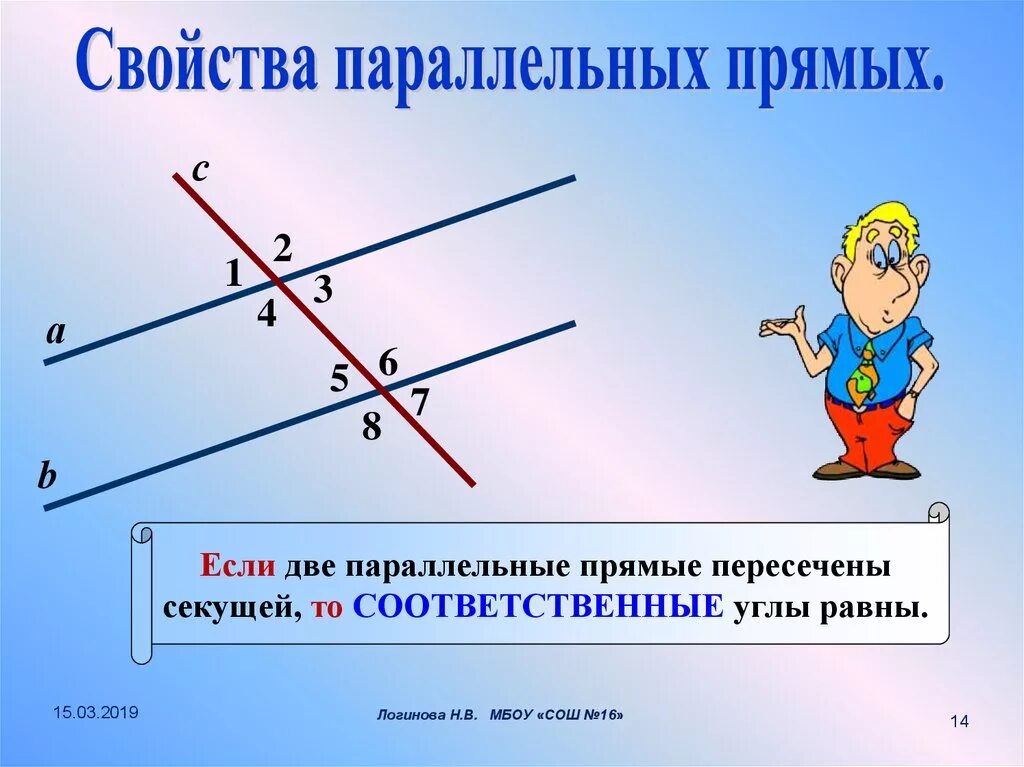 Свойства параллельных прямых.

c

2
1
3
4

a

6
5
7
8

b

Если две параллельные прямые пересечены секущей, то СООТВЕТСТВЕННЫЕ углы равны.

15.03.2019

Логинова Н.В. МБОУ «СОШ №16»

14